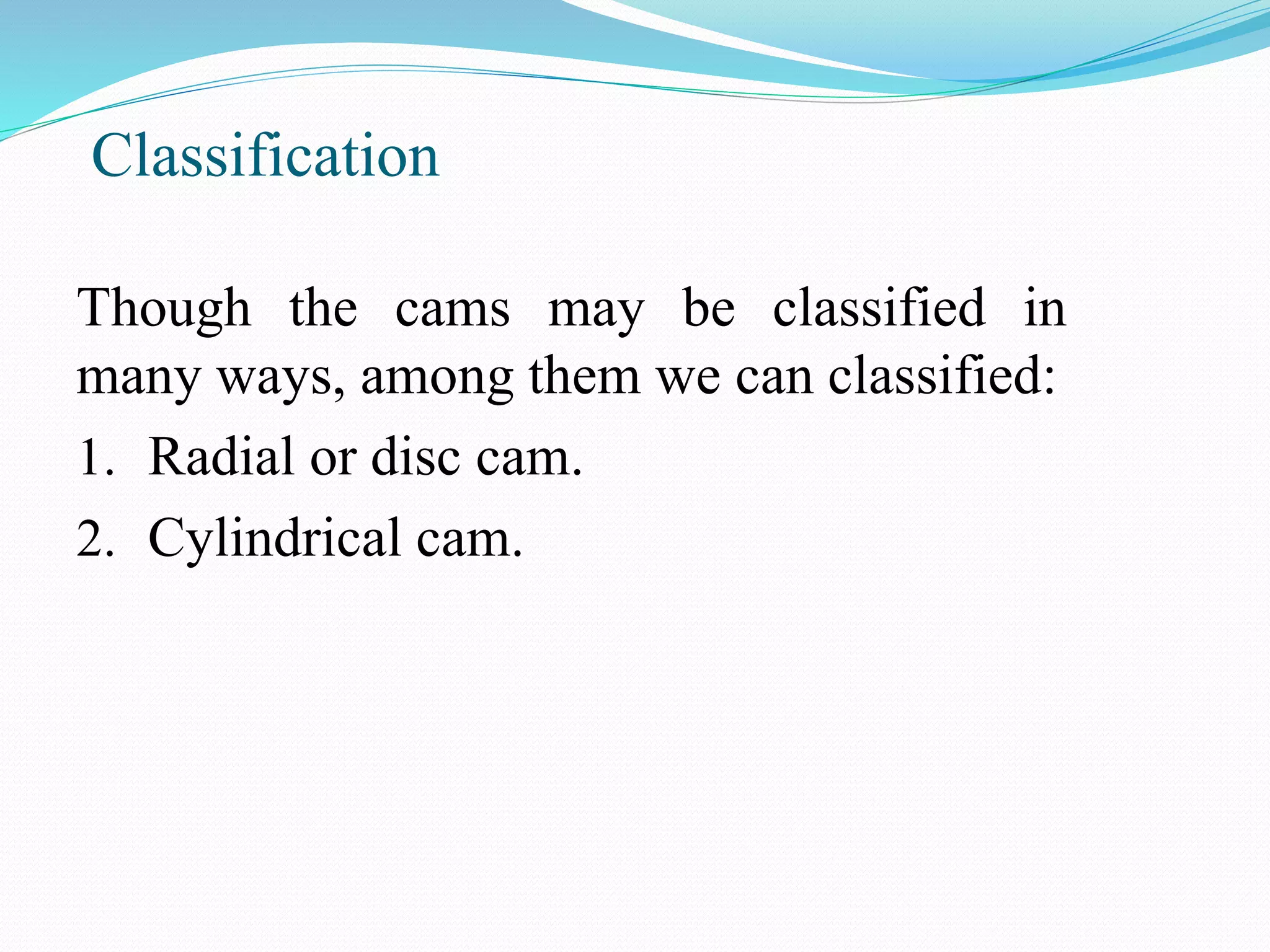 Classification

Though the cams may be classified in many ways, among them we can classified:

1. Radial or disc cam.
2. Cylindrical cam.